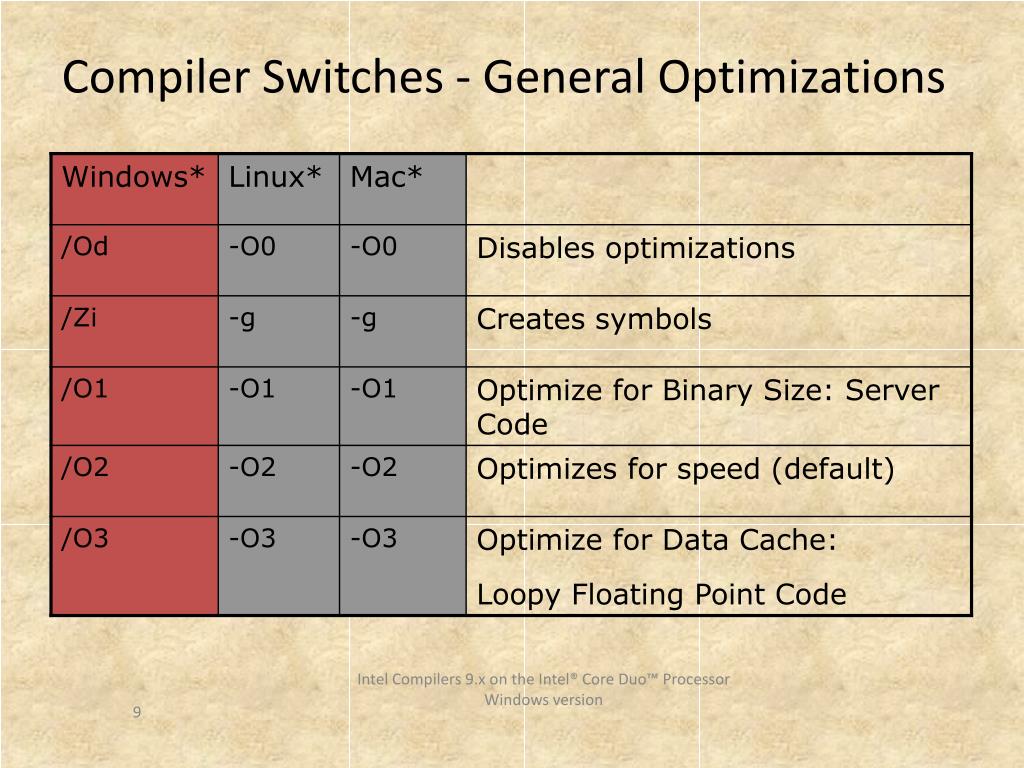 Compiler Switches - General Optimizations

| Windows* | Linux* | Mac* | |
|---|---|---|---|
| /Od | -O0 | -O0 | Disables optimizations |
| /Zi | -g | -g | Creates symbols |
| /O1 | -O1 | -O1 | Optimize for Binary Size: Server Code |
| /O2 | -O2 | -O2 | Optimizes for speed (default) |
| /O3 | -O3 | -O3 | Optimize for Data Cache: Loopy Floating Point Code |

Intel Compilers 9.x on the Intel® Core Duo™ Processor Windows version

9